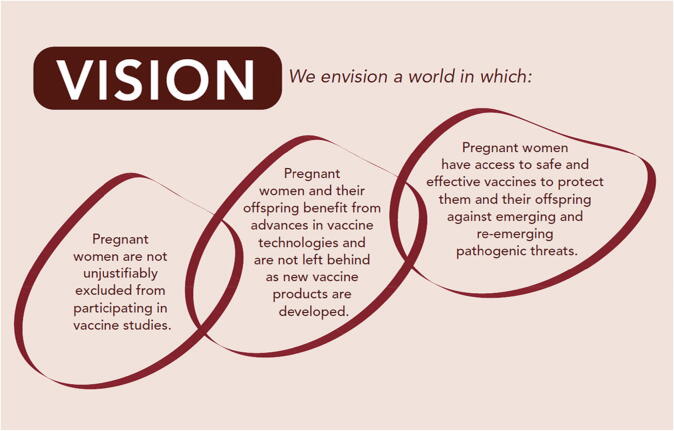 VISION We envision a world in which:

Pregnant women are not unjustifiably excluded from participating in vaccine studies.

Pregnant women and their offspring benefit from advances in vaccine technologies and are not left behind as new vaccine products are developed.

Pregnant women have access to safe and effective vaccines to protect them and their offspring against emerging and re-emerging pathogenic threats.